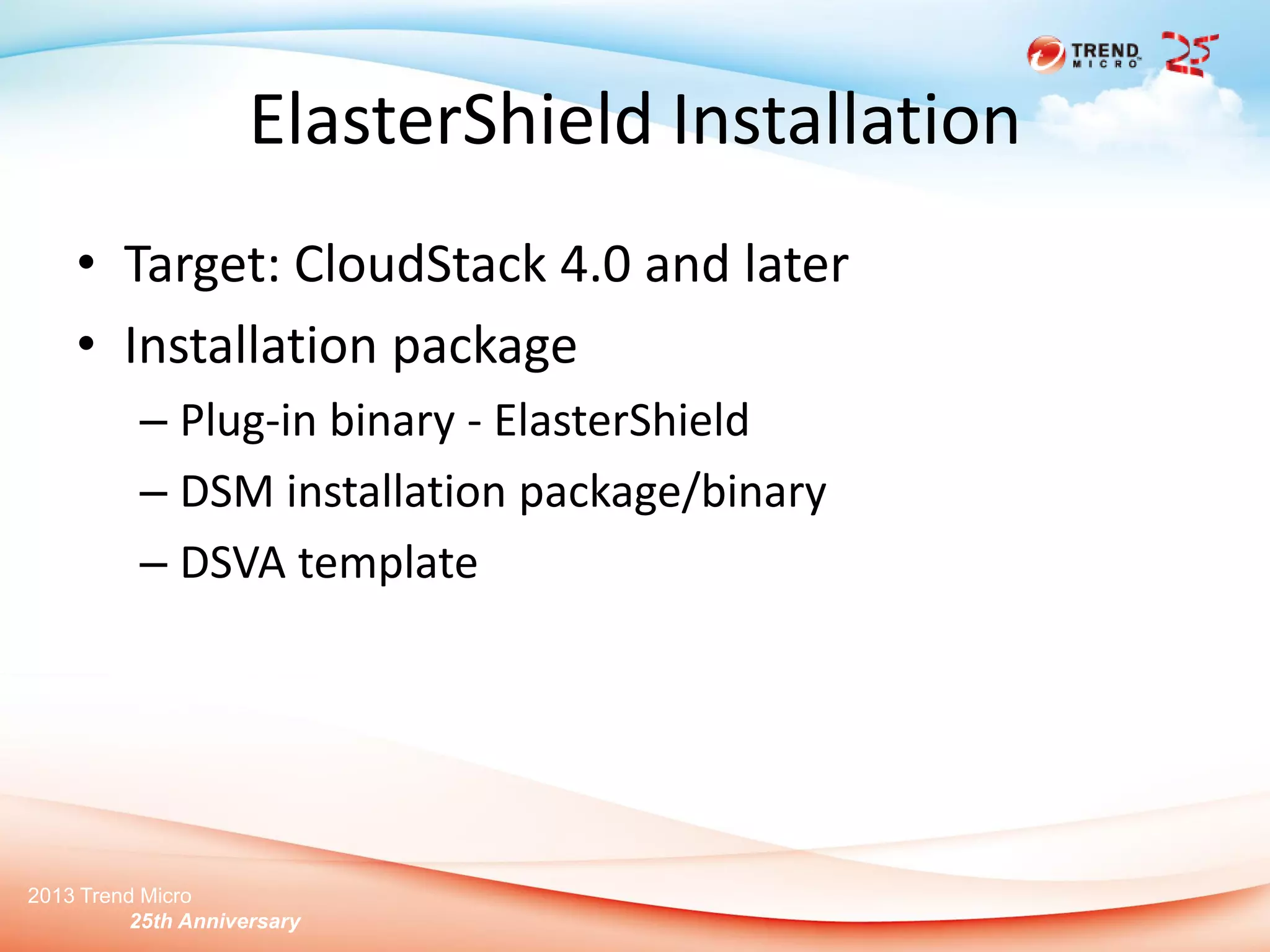 TREND MICRO 25

ElasterShield Installation

• Target: CloudStack 4.0 and later
• Installation package
– Plug-in binary - ElasterShield
– DSM installation package/binary
– DSVA template

2013 Trend Micro
25th Anniversary